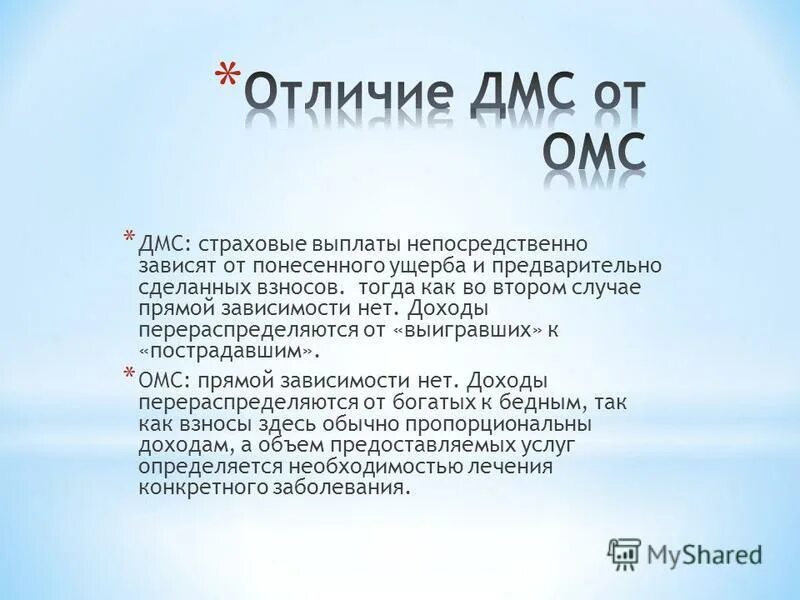 * Отличие ДМС от ОМС

* ДМС: страховые выплаты непосредственно зависят от понесенного ущерба и предварительно сделанных взносов.  тогда как во втором случае прямой зависимости нет. Доходы перераспределяются от «выигравших» к «пострадавшим».

* ОМС: прямой зависимости нет. Доходы перераспределяются от богатых к бедным, так как взносы здесь обычно пропорциональны доходам, а объем предоставляемых услуг определяется необходимостью лечения конкретного заболевания.

MyShared